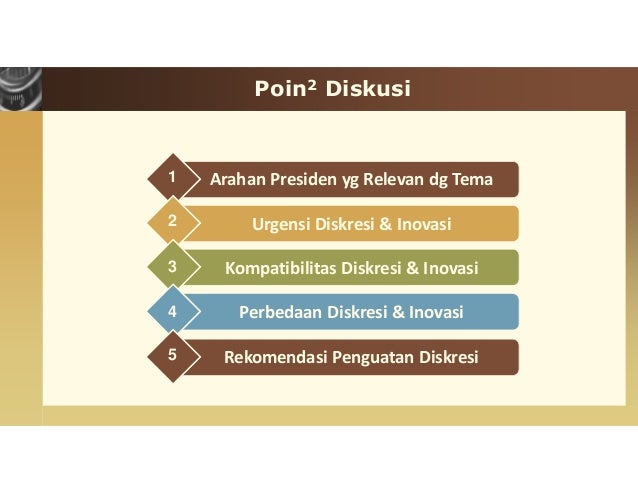 Poin$^2$ Diskusi

1 Arahan Presiden yg Relevan dg Tema

2 Urgensi Diskresi & Inovasi

3 Kompatibilitas Diskresi & Inovasi

4 Perbedaan Diskresi & Inovasi

5 Rekomendasi Penguatan Diskresi